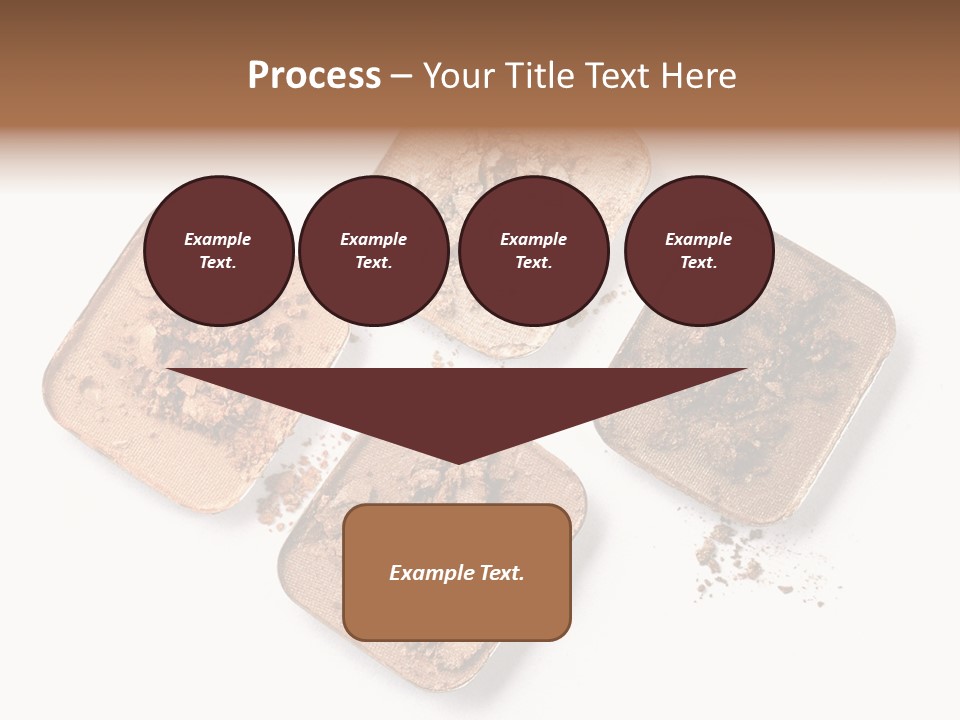 Process – Your Title Text Here

Example Text.

Example Text.

Example Text.

Example Text.

Example Text.